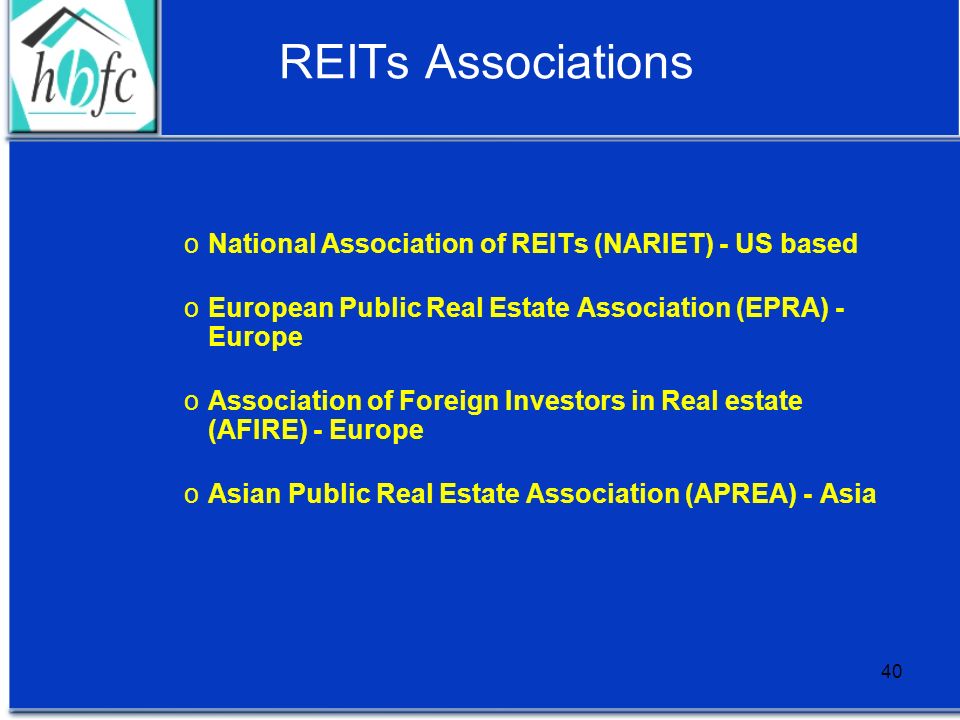 hbfc

REITs Associations

o National Association of REITs (NARIET) - US based

o European Public Real Estate Association (EPRA) - Europe

o Association of Foreign Investors in Real estate (AFIRE) - Europe

o Asian Public Real Estate Association (APREA) - Asia

40